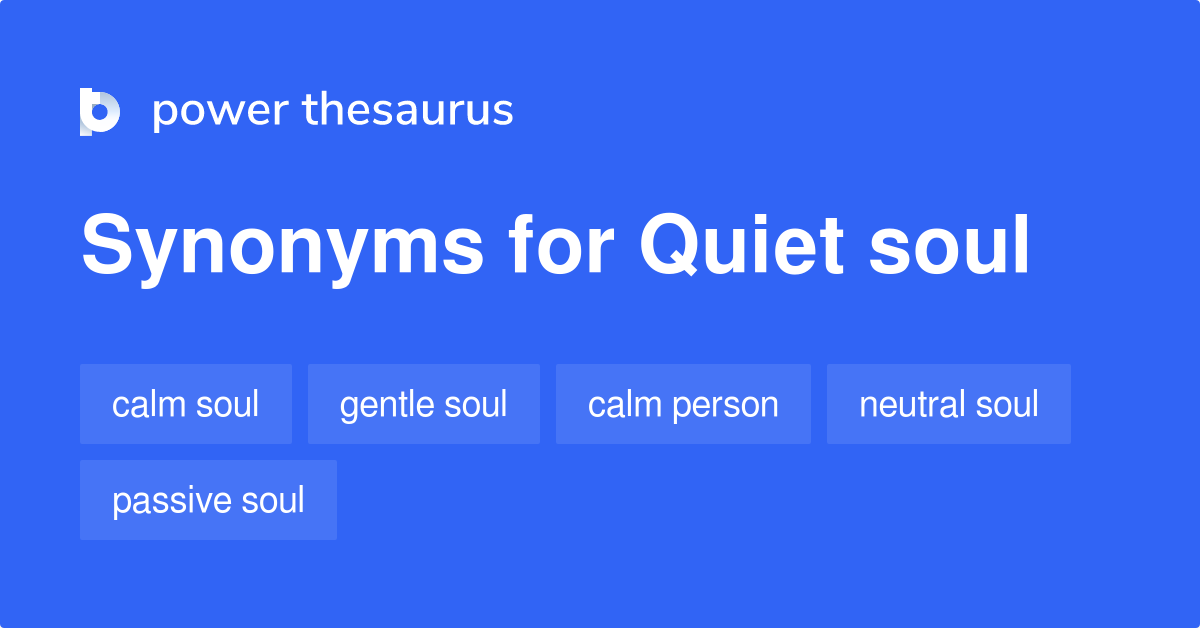 power thesaurus

Synonyms for Quiet soul

calm soul
gentle soul
calm person
neutral soul
passive soul